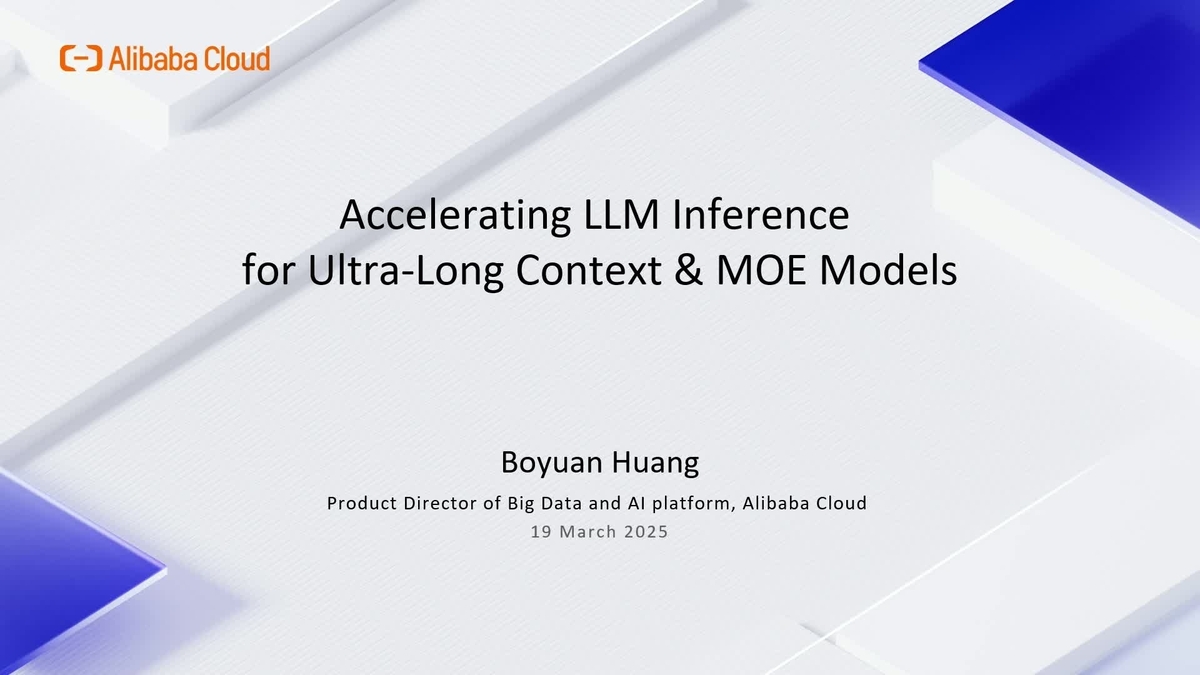 Alibaba Cloud

Accelerating LLM Inference
for Ultra-Long Context & MOE Models

Boyuan Huang

Product Director of Big Data and AI platform, Alibaba Cloud

19 March 2025